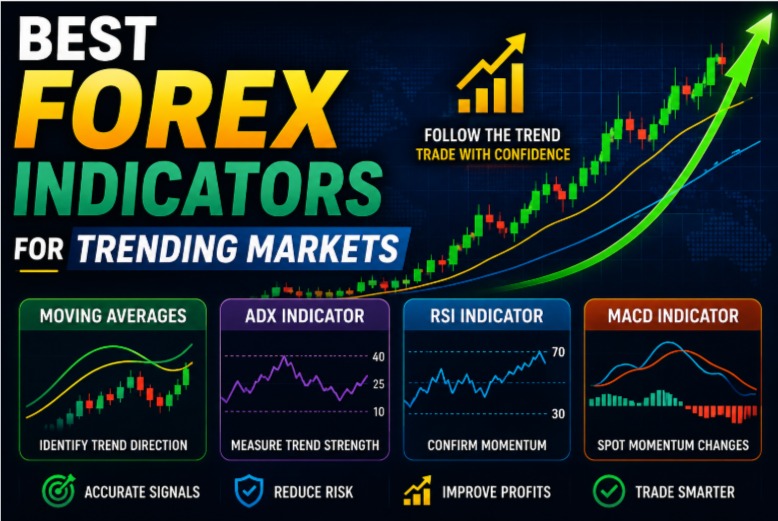 BEST
FOREX
INDICATORS
FOR TRENDING MARKETS

FOLLOW THE TREND
TRADE WITH CONFIDENCE

MOVING AVERAGES
IDENTIFY TREND DIRECTION

ADX INDICATOR
40
25
10
MEASURE TREND STRENGTH

RSI INDICATOR
70
30
CONFIRM MOMENTUM

MACD INDICATOR
SPOT MOMENTUM CHANGES

ACCURATE SIGNALS
REDUCE RISK
IMPROVE PROFITS
TRADE SMARTER